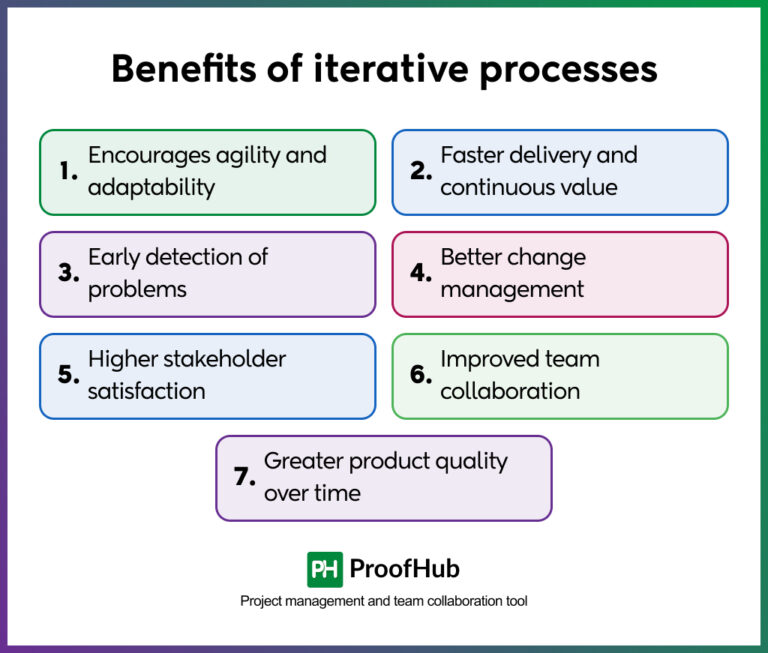 Benefits of iterative processes

1. Encourages agility and adaptability

2. Faster delivery and continuous value

3. Early detection of problems

4. Better change management

5. Higher stakeholder satisfaction

6. Improved team collaboration

7. Greater product quality over time

PH ProofHub

Project management and team collaboration tool